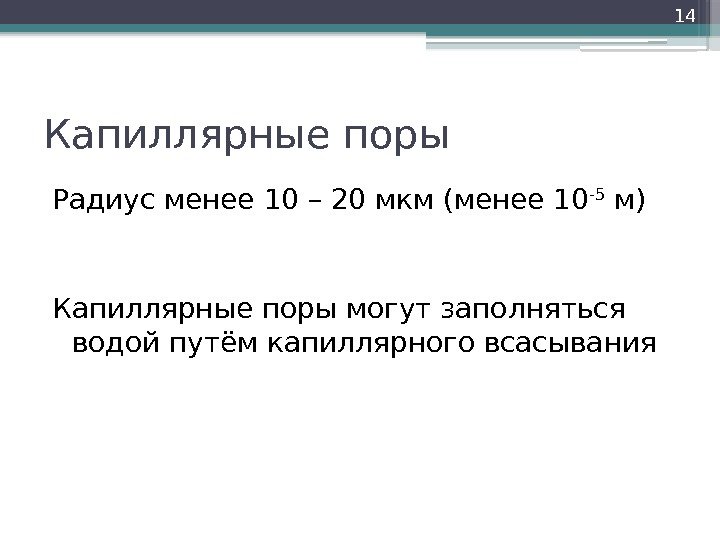 14

Капиллярные поры

Радиус менее 10 – 20 мкм (менее $10^{-5}$ м)

Капиллярные поры могут заполняться водой путём капиллярного всасывания